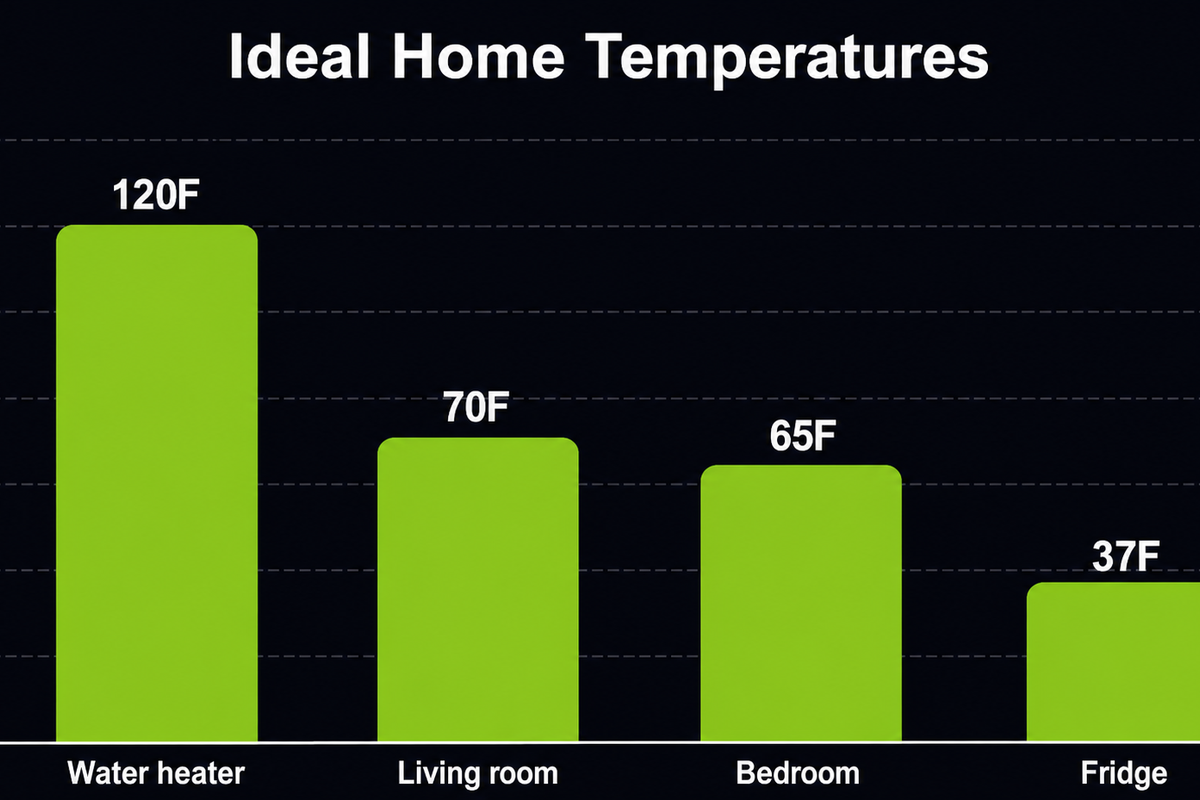 Ideal Home Temperatures

120F

70F

65F

37F

Water heater

Living room

Bedroom

Fridge